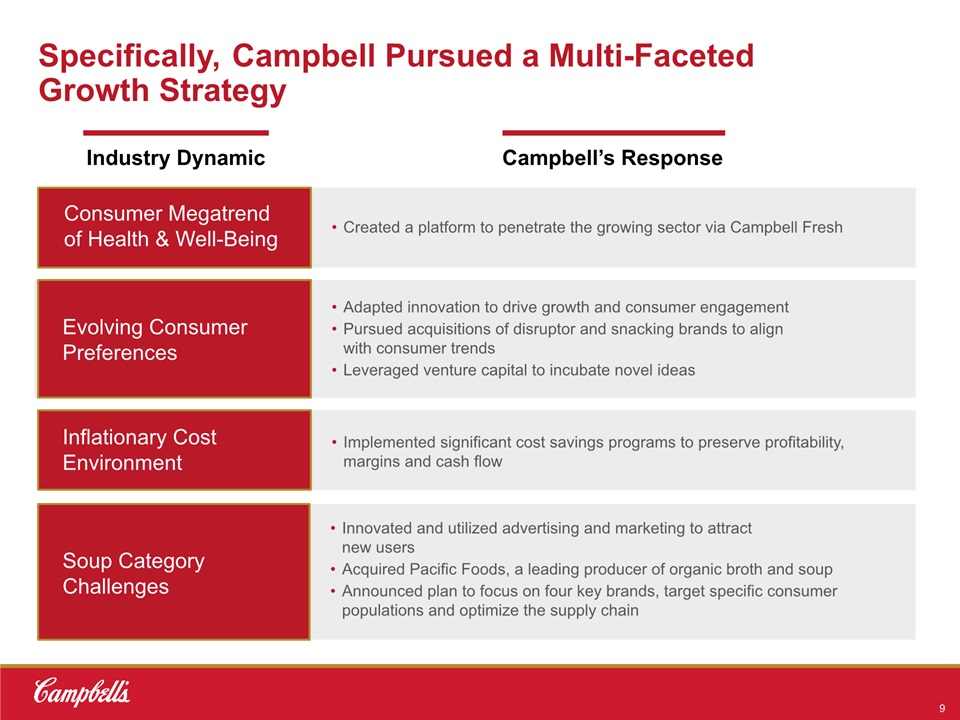 Specifically, Campbell Pursued a Multi-Faceted Growth Strategy

| Industry Dynamic | Campbell's Response |
|---|---|
| Consumer Megatrend of Health & Well-Being | • Created a platform to penetrate the growing sector via Campbell Fresh |
| Evolving Consumer Preferences | • Adapted innovation to drive growth and consumer engagement • Pursued acquisitions of disruptor and snacking brands to align with consumer trends • Leveraged venture capital to incubate novel ideas |
| Inflationary Cost Environment | • Implemented significant cost savings programs to preserve profitability, margins and cash flow |
| Soup Category Challenges | • Innovated and utilized advertising and marketing to attract new users • Acquired Pacific Foods, a leading producer of organic broth and soup • Announced plan to focus on four key brands, target specific consumer populations and optimize the supply chain |

Campbell's

9